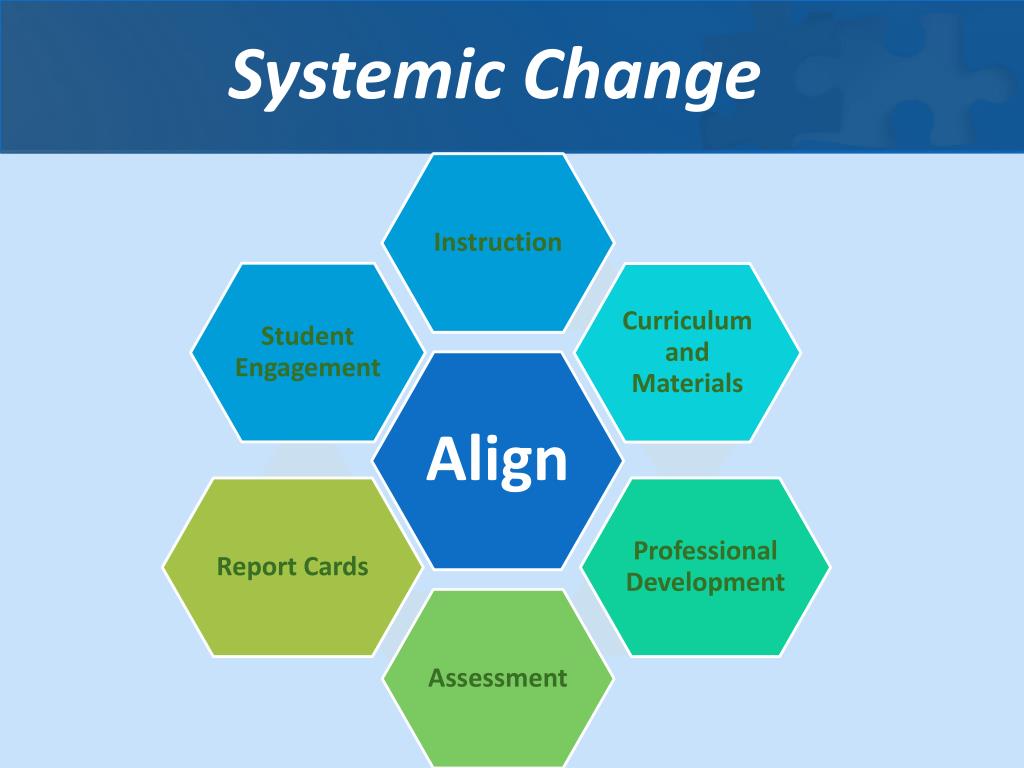 Systemic Change

Instruction

Student Engagement

Curriculum and Materials

Align

Report Cards

Professional Development

Assessment